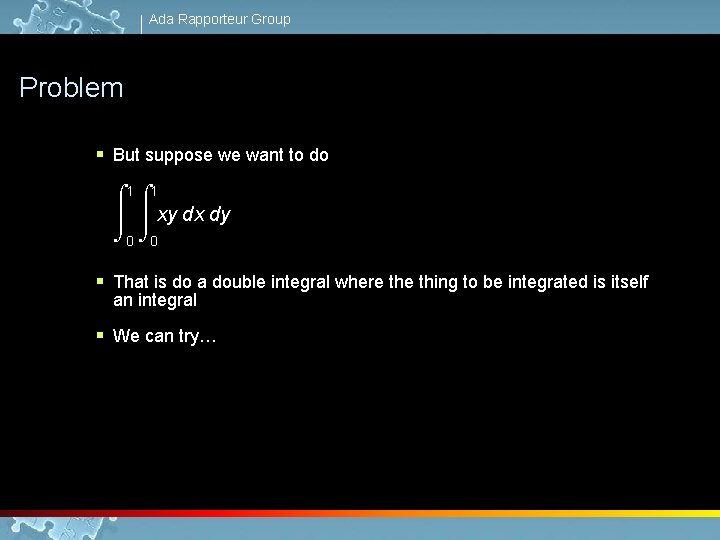 Ada Rapporteur Group

Problem

▪ But suppose we want to do

$\int_0^1 \int_0^1 xy \, dx \, dy$

▪ That is do a double integral where the thing to be integrated is itself an integral

▪ We can try…